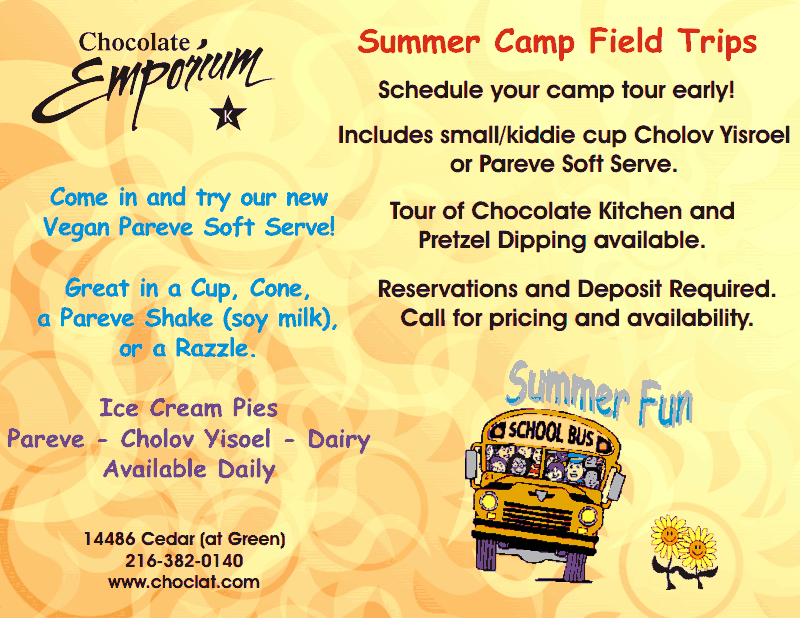 Chocolate Emporium

K

Come in and try our new Vegan Pareve Soft Serve!

Great in a Cup, Cone, a Pareve Shake (soy milk), or a Razzle.

Ice Cream Pies
Pareve - Cholov Yisoel - Dairy
Available Daily

14486 Cedar (at Green)
216-382-0140
www.choclat.com

Summer Camp Field Trips

Schedule your camp tour early!

Includes small/kiddie cup Cholov Yisroel or Pareve Soft Serve.

Tour of Chocolate Kitchen and Pretzel Dipping available.

Reservations and Deposit Required. Call for pricing and availability.

Summer Fun

SCHOOL BUS